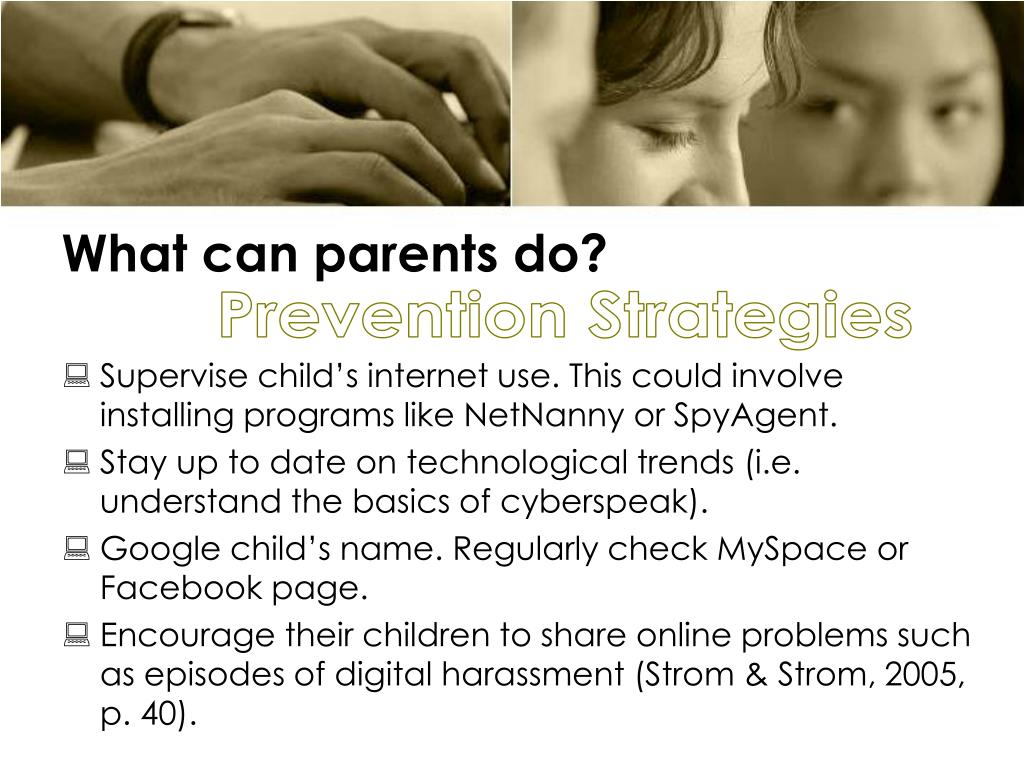 What can parents do?

Prevention Strategies

Supervise child’s internet use. This could involve installing programs like NetNanny or SpyAgent.

Stay up to date on technological trends (i.e. understand the basics of cyberspeak).

Google child’s name. Regularly check MySpace or Facebook page.

Encourage their children to share online problems such as episodes of digital harassment (Strom & Strom, 2005, p. 40).